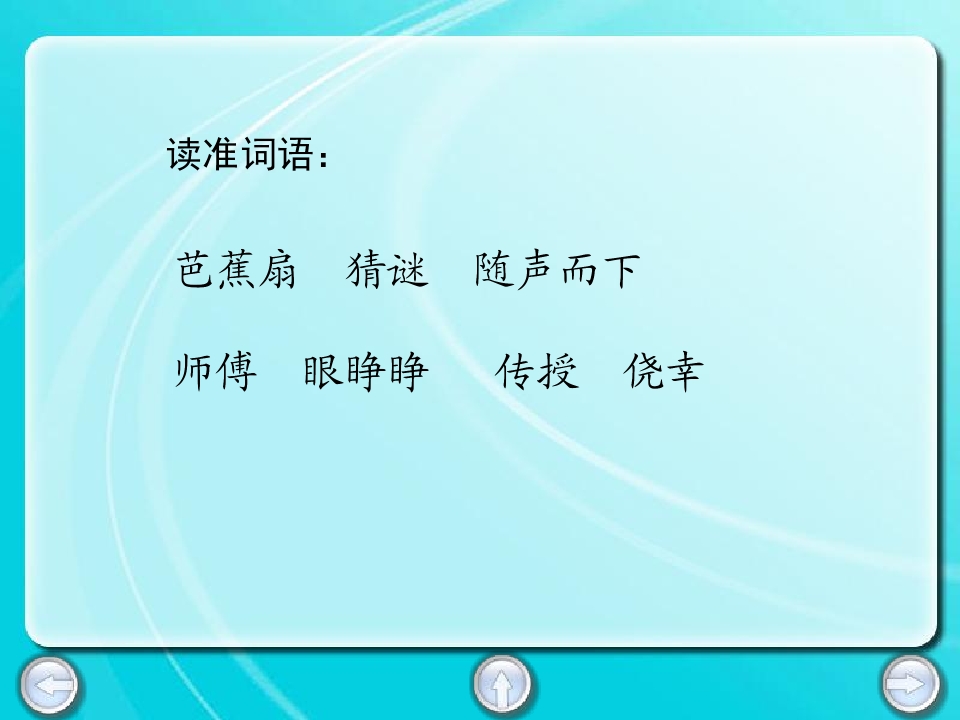 读准词语：

芭蕉扇 猜谜 随声而下

师傅 眼睁睁 传授 侥幸